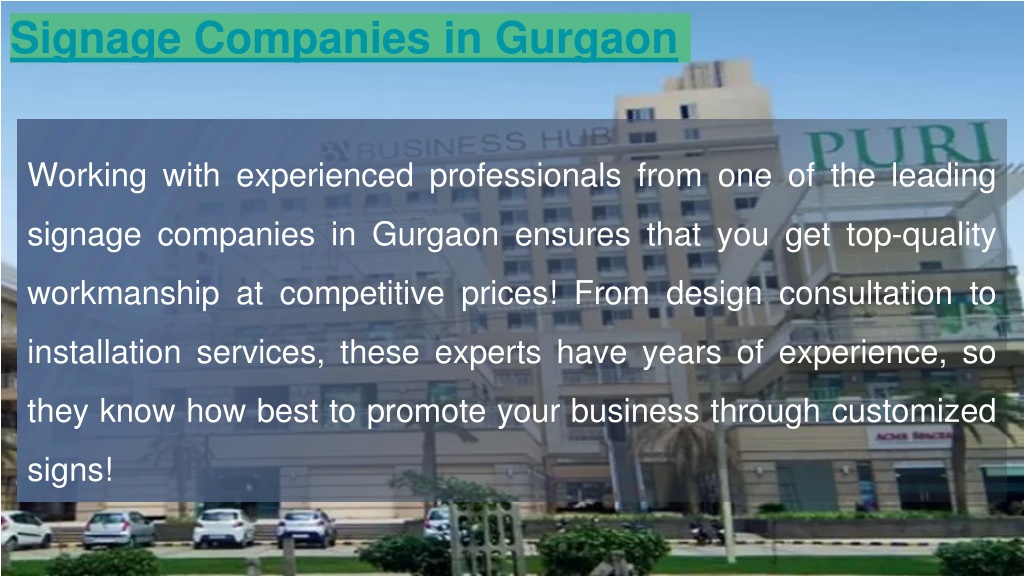 Signage Companies in Gurgaon

BUSINESS HUB

PURI

Working with experienced professionals from one of the leading signage companies in Gurgaon ensures that you get top-quality workmanship at competitive prices! From design consultation to installation services, these experts have years of experience, so they know how best to promote your business through customized signs!